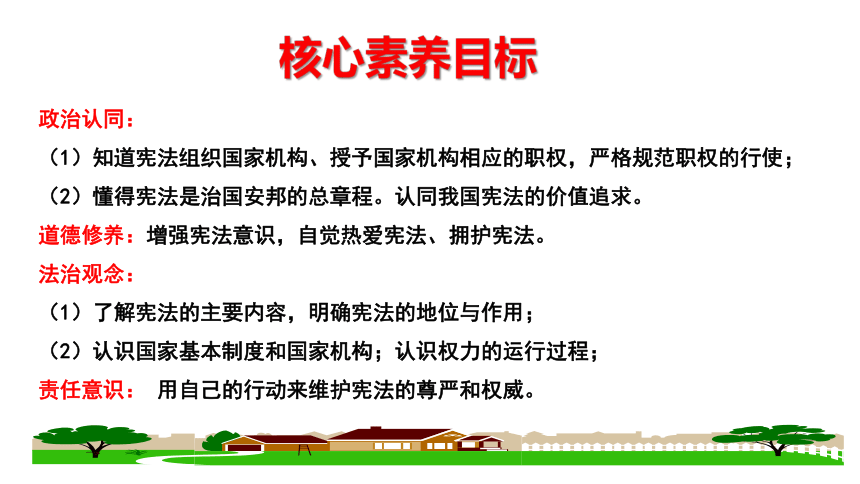 核心素养目标

政治认同：
（1）知道宪法组织国家机构、授予国家机构相应的职权，严格规范职权的行使；
（2）懂得宪法是治国安邦的总章程。认同我国宪法的价值追求。

道德修养：增强宪法意识，自觉热爱宪法、拥护宪法。

法治观念：
（1）了解宪法的主要内容，明确宪法的地位与作用；
（2）认识国家基本制度和国家机构；认识权力的运行过程；

责任意识： 用自己的行动来维护宪法的尊严和权威。